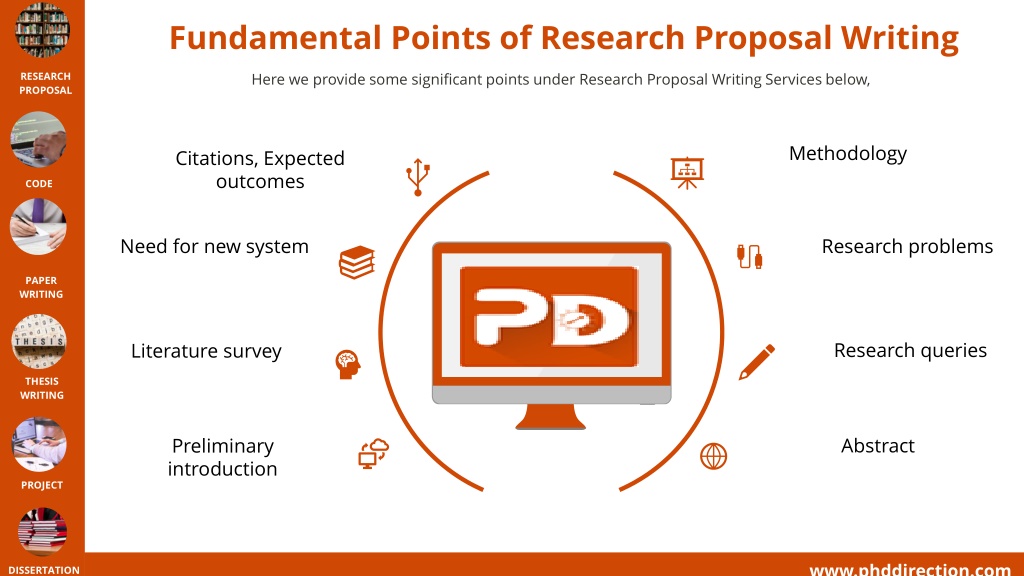 RESEARCH PROPOSAL

CODE

PAPER WRITING

THESIS

THESIS WRITING

PROJECT

DISSERTATION

Fundamental Points of Research Proposal Writing

Here we provide some significant points under Research Proposal Writing Services below,

Citations, Expected outcomes

Need for new system

Literature survey

Preliminary introduction

PD

Methodology

Research problems

Research queries

Abstract

www.phddirection.com